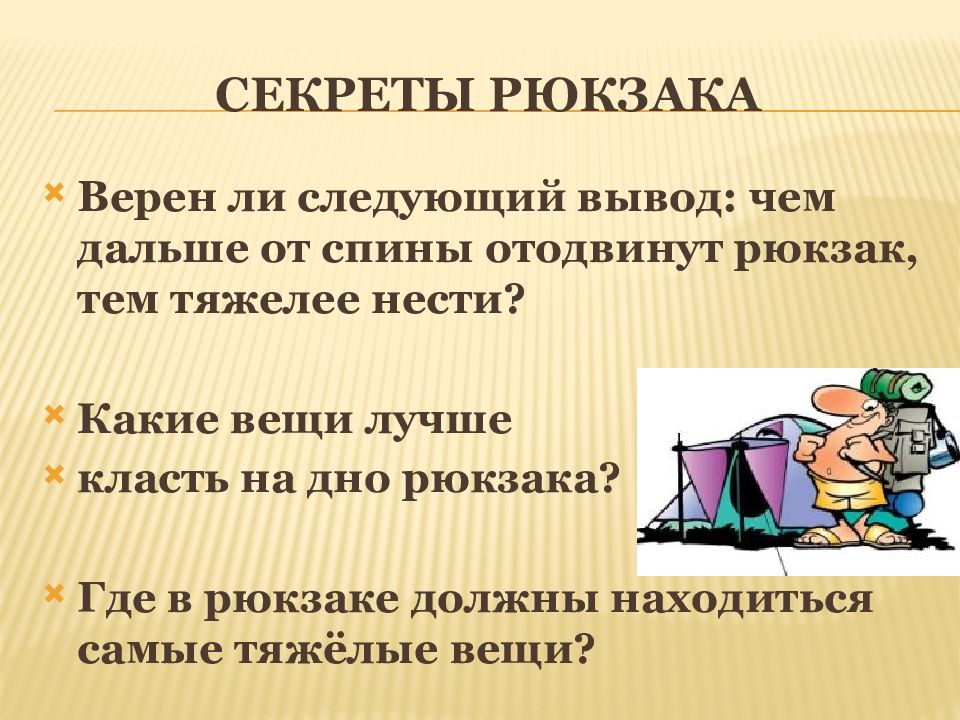 СЕКРЕТЫ РЮКЗАКА

Верен ли следующий вывод: чем дальше от спины отодвинут рюкзак, тем тяжелее нести?

Какие вещи лучше

класть на дно рюкзака?

Где в рюкзаке должны находиться самые тяжёлые вещи?